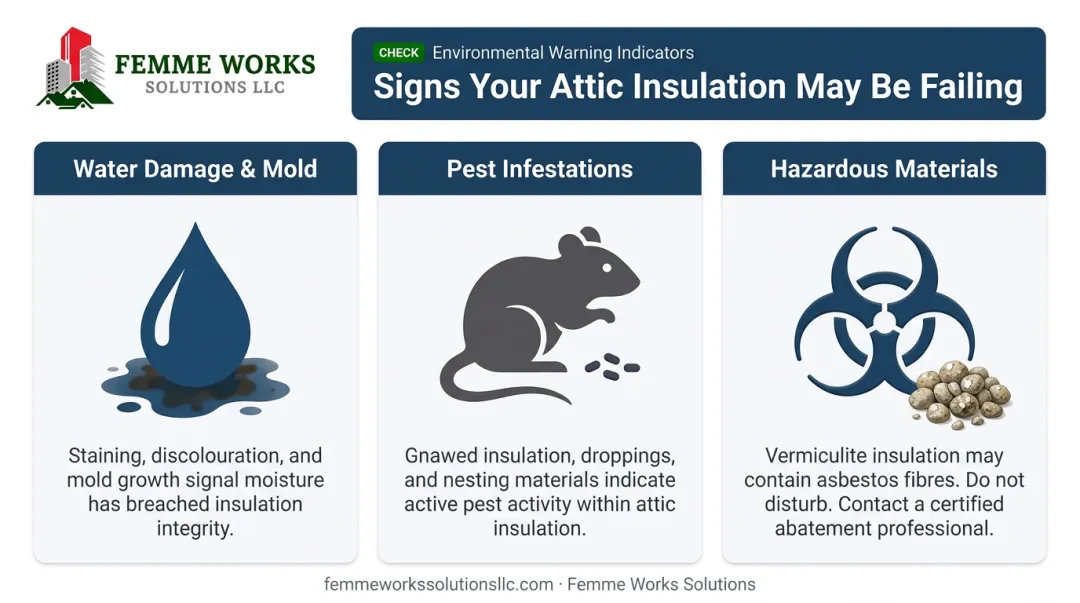 FEMME WORKS
SOLUTIONS LLC

CHECK Environmental Warning Indicators
Signs Your Attic Insulation May Be Failing

Water Damage & Mold

Staining, discolouration, and mold growth signal moisture has breached insulation integrity.

Pest Infestations

Gnawed insulation, droppings, and nesting materials indicate active pest activity within attic insulation.

Hazardous Materials

Vermiculite insulation may contain asbestos fibres. Do not disturb. Contact a certified abatement professional.

femmeworkssolutionsllc.com · Femme Works Solutions